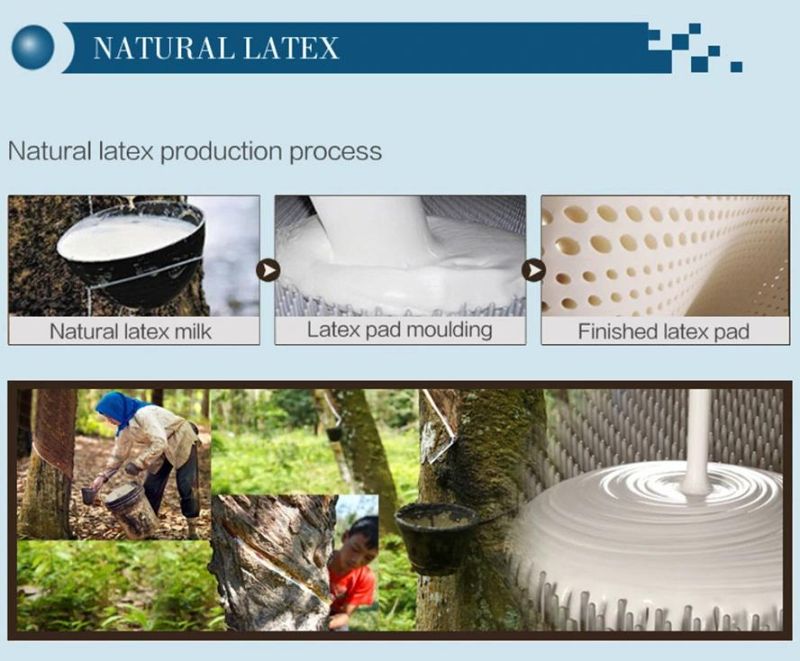 NATURAL LATEX

Natural latex production process

Natural latex milk

Latex pad moulding

Finished latex pad